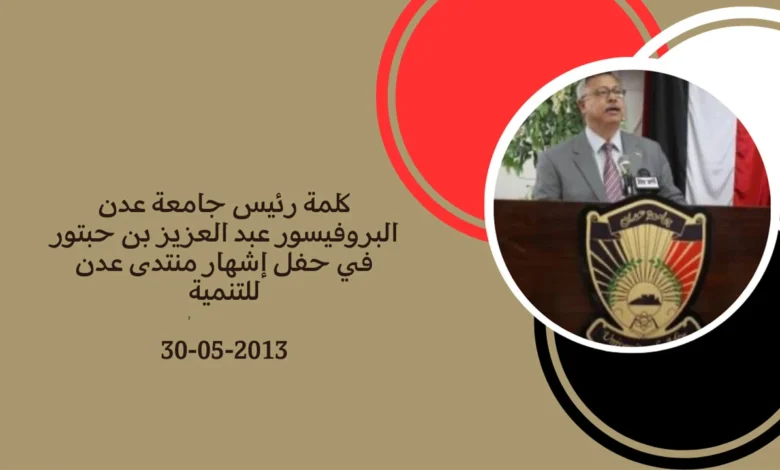 كلمة رئيس جامعة عدن البروفيسور عبد العزيز بن حبتور في حفل إشهار منتدى عدن للتنمية

30-05-2013